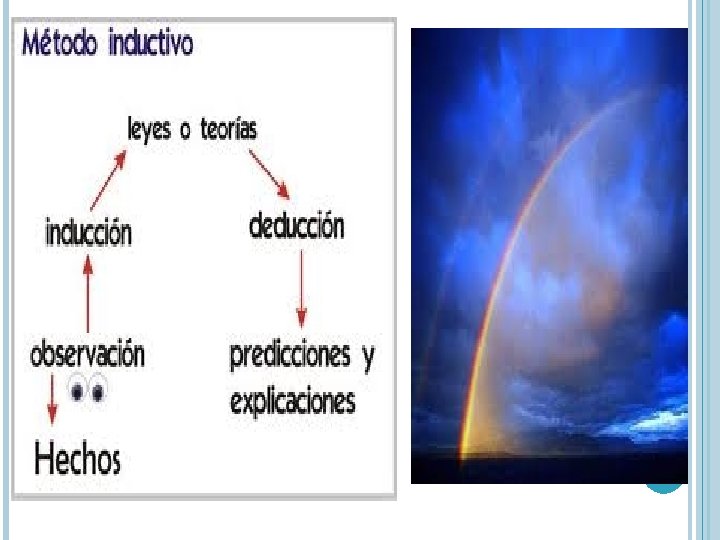 Método inductivo

leyes o teorías

inducción

deducción

observación

predicciones y explicaciones

Hechos